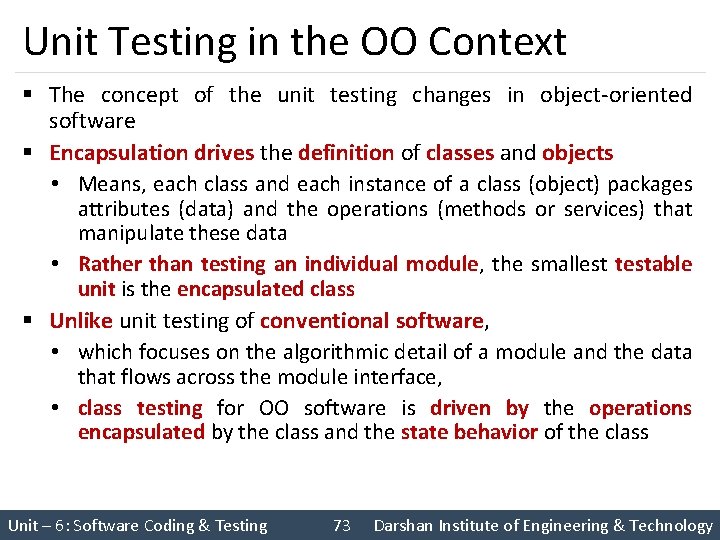 Unit Testing in the OO Context

▪ The concept of the unit testing changes in object-oriented software

▪ Encapsulation drives the definition of classes and objects

• Means, each class and each instance of a class (object) packages attributes (data) and the operations (methods or services) that manipulate these data

• Rather than testing an individual module, the smallest testable unit is the encapsulated class

▪ Unlike unit testing of conventional software,

• which focuses on the algorithmic detail of a module and the data that flows across the module interface,

• class testing for OO software is driven by the operations encapsulated by the class and the state behavior of the class

Unit – 6: Software Coding & Testing 73 Darshan Institute of Engineering & Technology